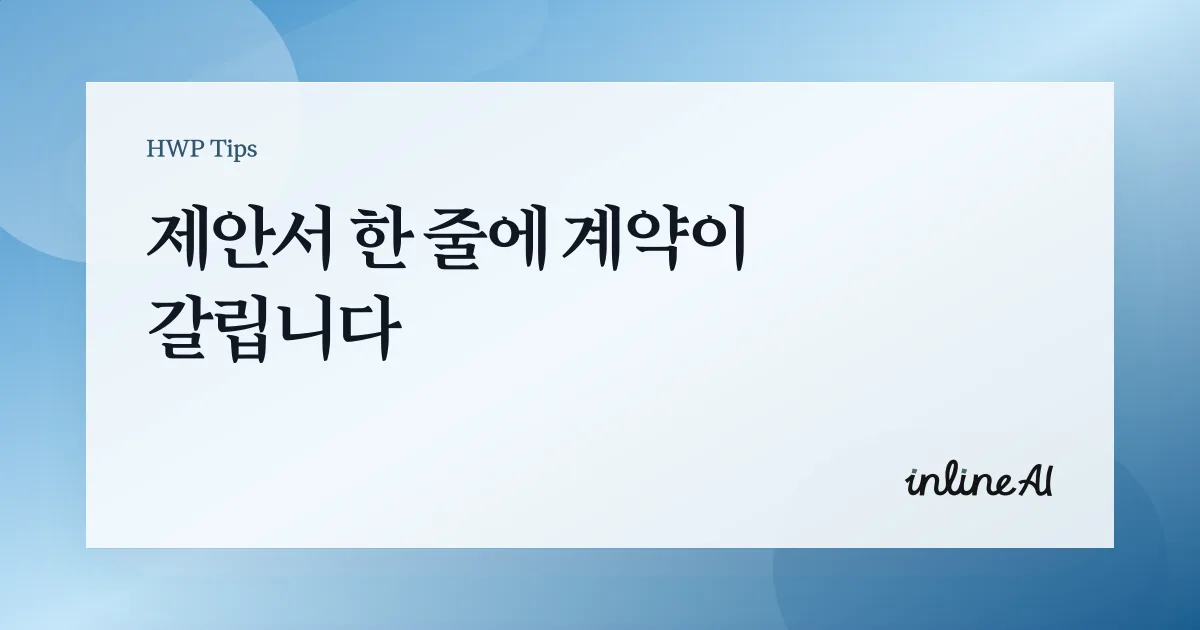 HWP Tips

제안서 한 줄에 계약이 갈립니다

inlineAI